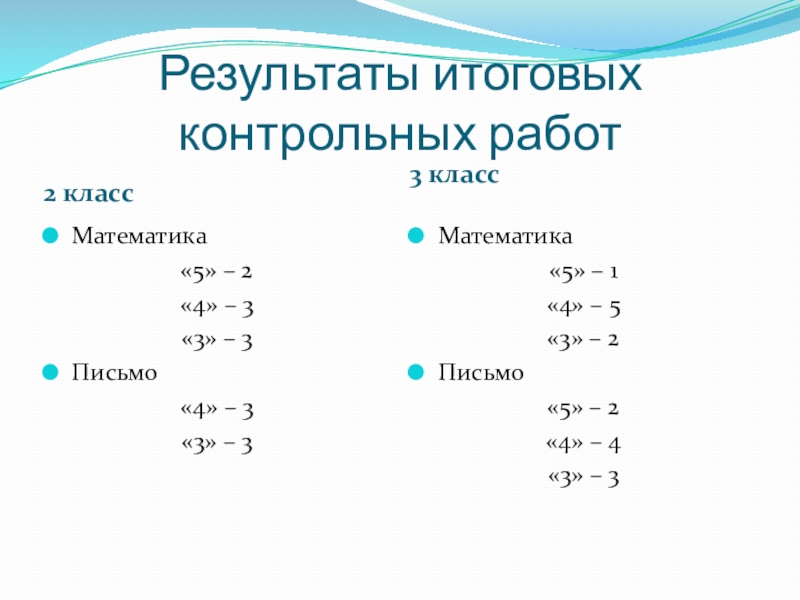 Результаты итоговых контрольных работ

2 класс

Математика

«5» – 2

«4» – 3

«3» – 3

Письмо

«4» – 3

«3» – 3

3 класс

Математика

«5» – 1

«4» – 5

«3» – 2

Письмо

«5» – 2

«4» – 4

«3» – 3